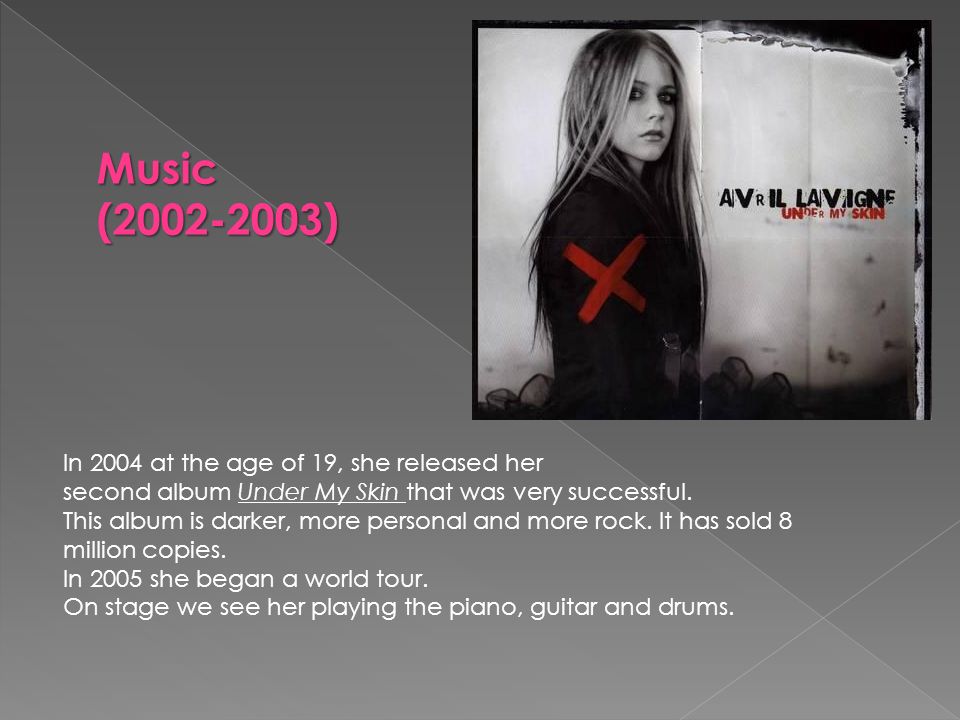 Music (2002-2003)

AVRIL LAVIGNE
UNDER MY SKIN

In 2004 at the age of 19, she released her second album Under My Skin that was very successful.
This album is darker, more personal and more rock. It has sold 8 million copies.
In 2005 she began a world tour.
On stage we see her playing the piano, guitar and drums.